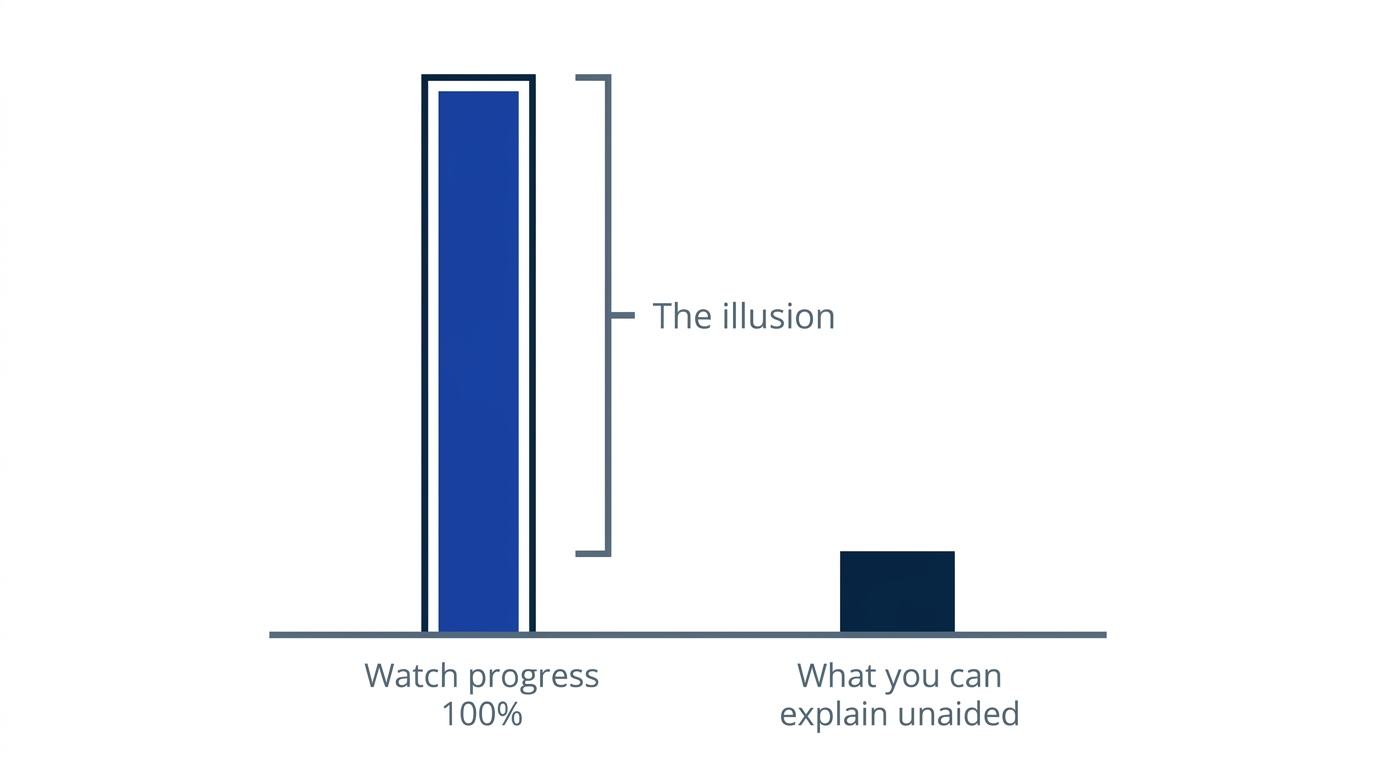 The illusion

Watch progress
100%

What you can
explain unaided